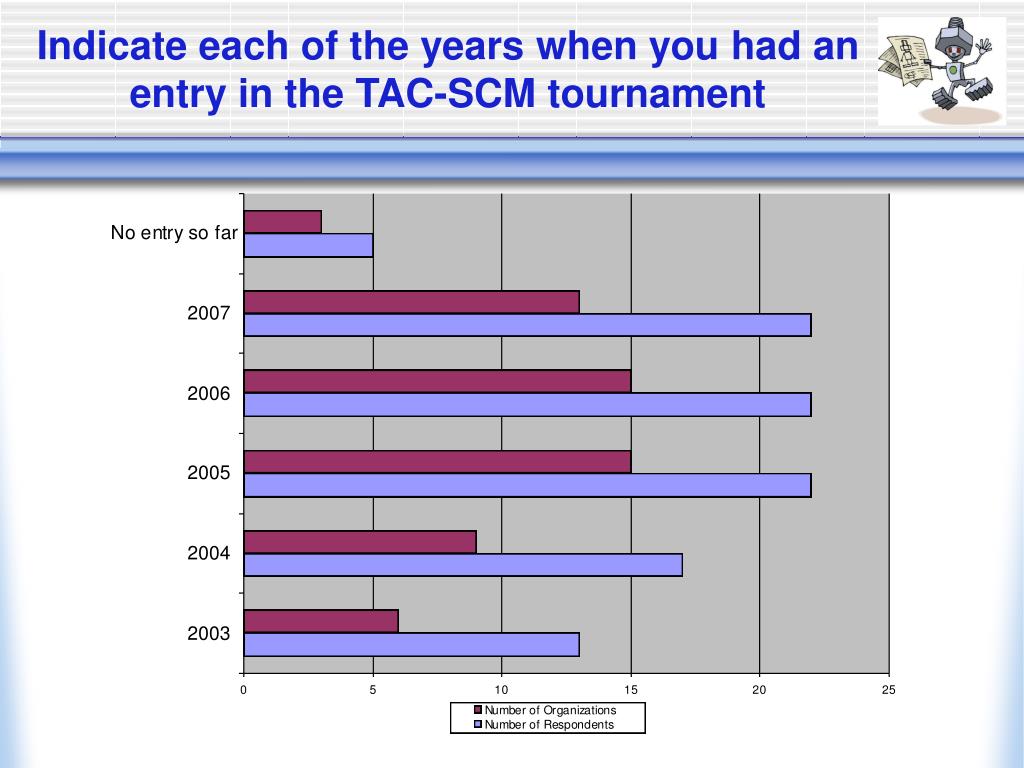 Indicate each of the years when you had an entry in the TAC-SCM tournament

No entry so far
2007
2006
2005
2004
2003

0
5
10
15
20
25

Number of Organizations
Number of Respondents